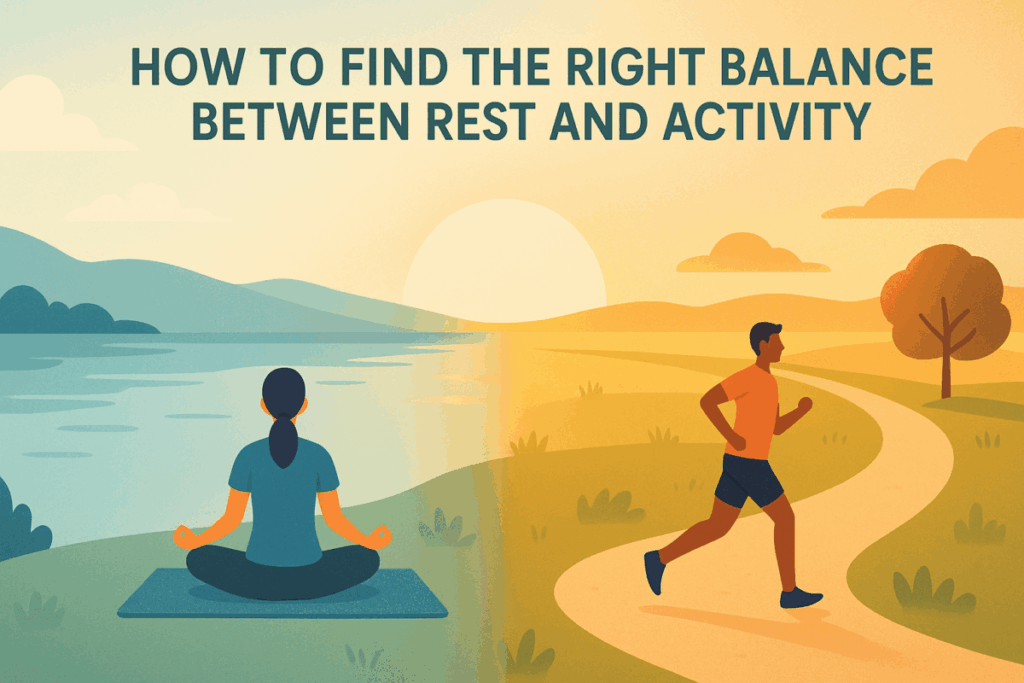 HOW TO FIND THE RIGHT BALANCE BETWEEN REST AND ACTIVITY